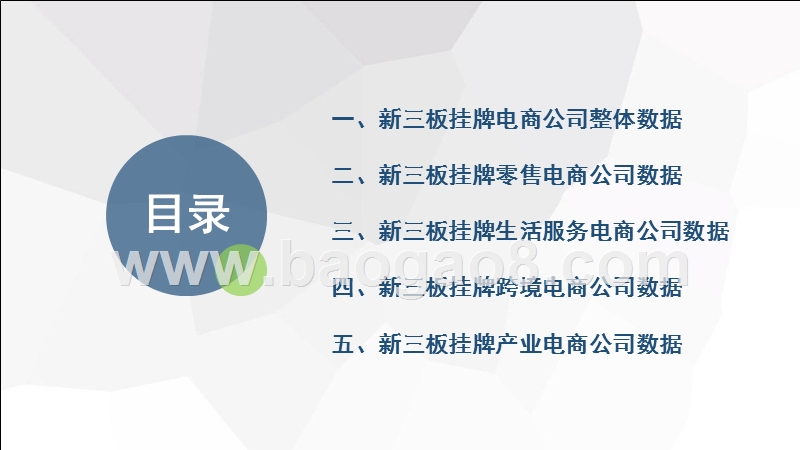 目录

一、新三板挂牌电商公司整体数据

二、新三板挂牌零售电商公司数据

三、新三板挂牌生活服务电商公司数据

四、新三板挂牌跨境电商公司数据

五、新三板挂牌产业电商公司数据

www.baogao8.com